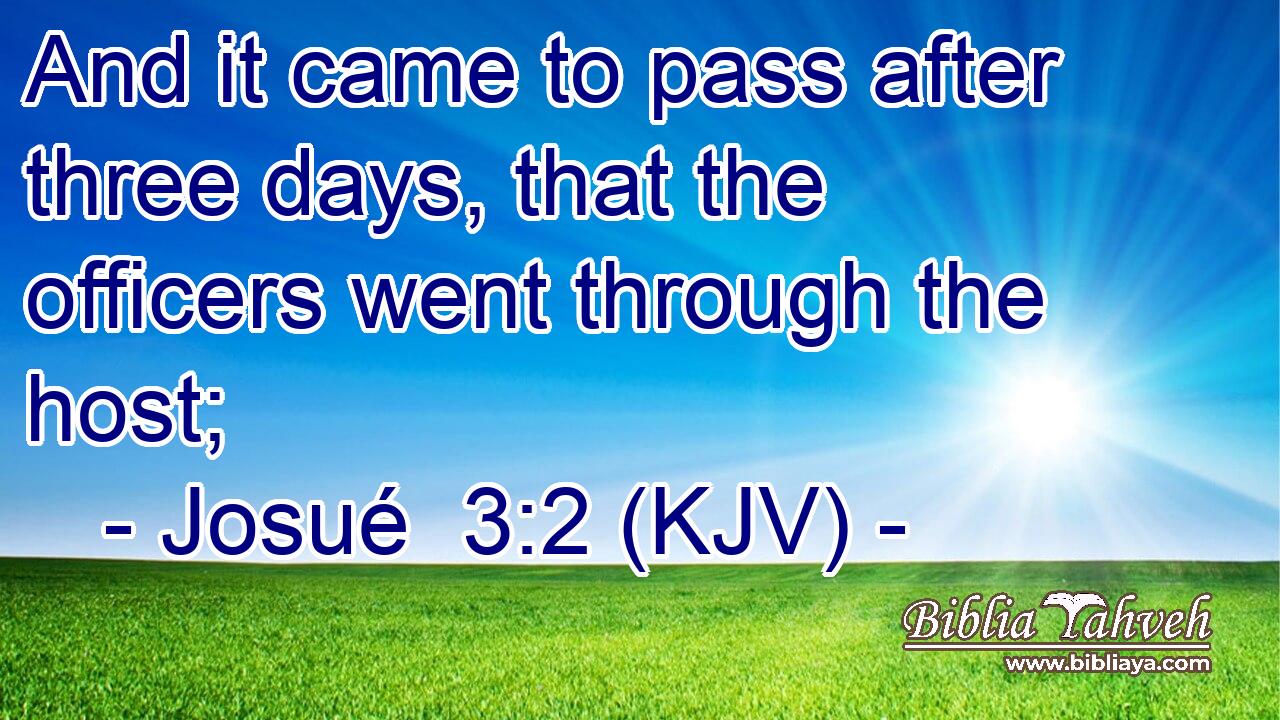 And it came to pass after three days, that the officers went through the host;

- Josué 3:2 (KJV) -

Biblia Yahveh
www.bibliaya.com